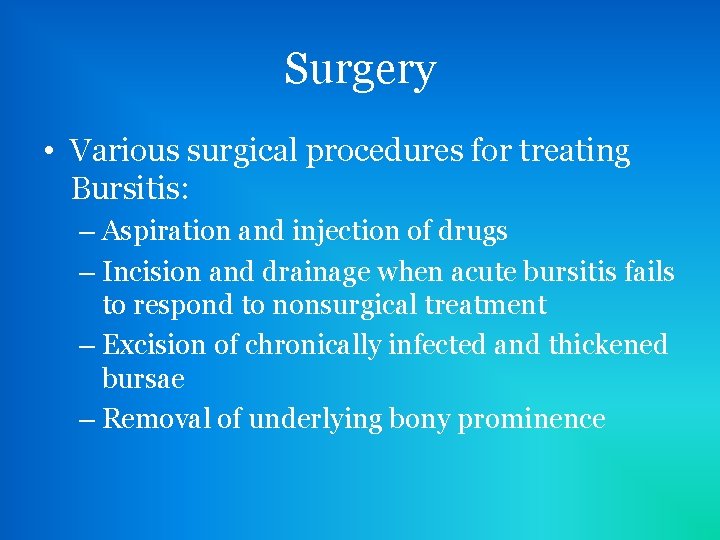 Surgery

• Various surgical procedures for treating Bursitis:
– Aspiration and injection of drugs
– Incision and drainage when acute bursitis fails to respond to nonsurgical treatment
– Excision of chronically infected and thickened bursae
– Removal of underlying bony prominence